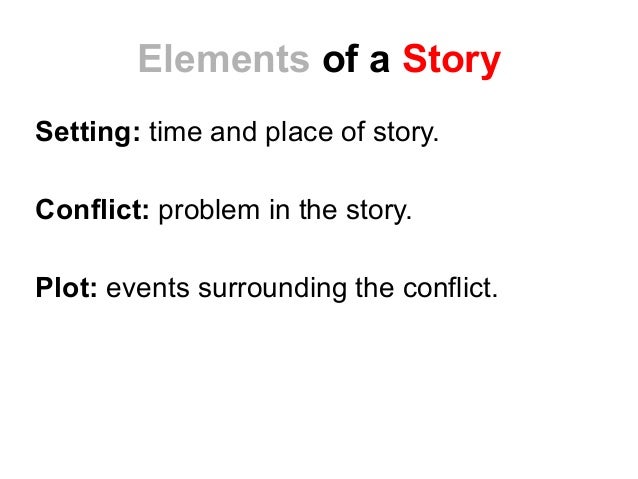 Elements of a Story

Setting: time and place of story.

Conflict: problem in the story.

Plot: events surrounding the conflict.